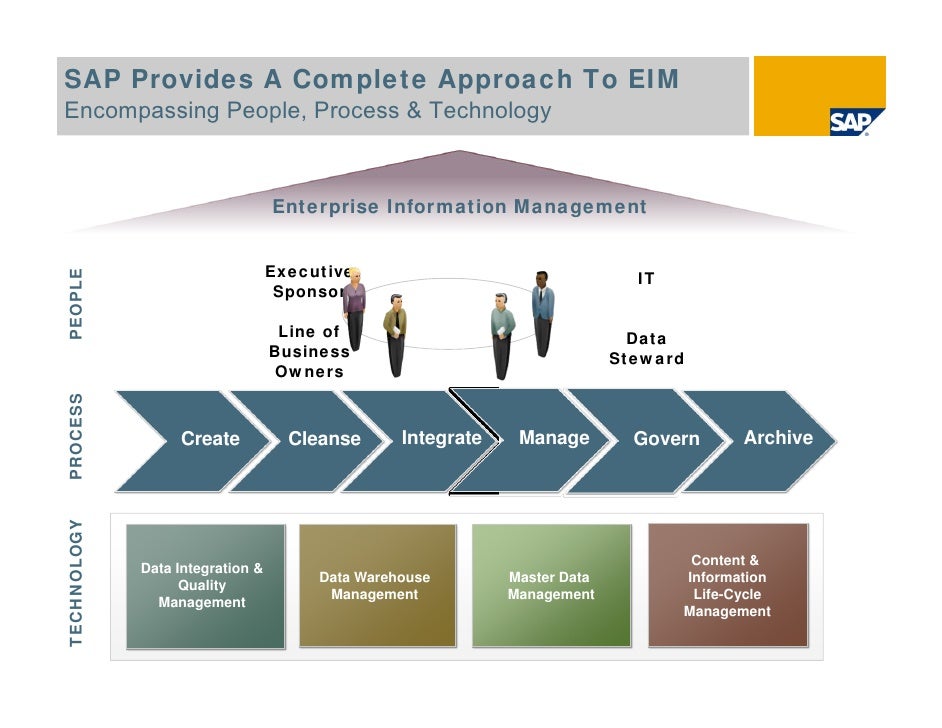 SAP Provides A Complete Approach To EIM
Encompassing People, Process & Technology

SAP

Enterprise Information Management

PEOPLE

Executive Sponsor

Line of Business Owners

IT

Data Steward

PROCESS

Create

Cleanse

Integrate

Manage

Govern

Archive

TECHNOLOGY

Data Integration & Quality Management

Data Warehouse Management

Master Data Management

Content & Information Life-Cycle Management